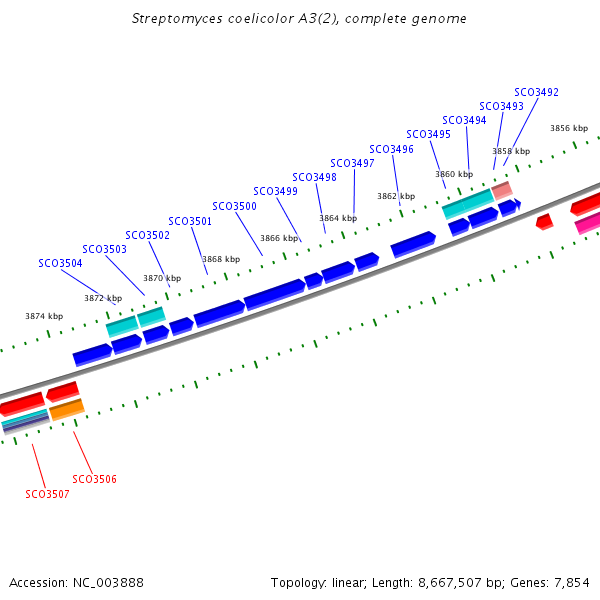 Streptomyces coelicolor A3(2), complete genome

SCO3492
SCO3493
SCO3494
SCO3495
SCO3496
SCO3497
SCO3498
SCO3499
SCO3500
SCO3501
SCO3502
SCO3503
SCO3504

3856 kbp
3858 kbp
3860 kbp
3862 kbp
3864 kbp
3866 kbp
3868 kbp
3870 kbp
3872 kbp
3874 kbp

SCO3506
SCO3507

Accession: NC_003888
Topology: linear; Length: 8,667,507 bp; Genes: 7,854